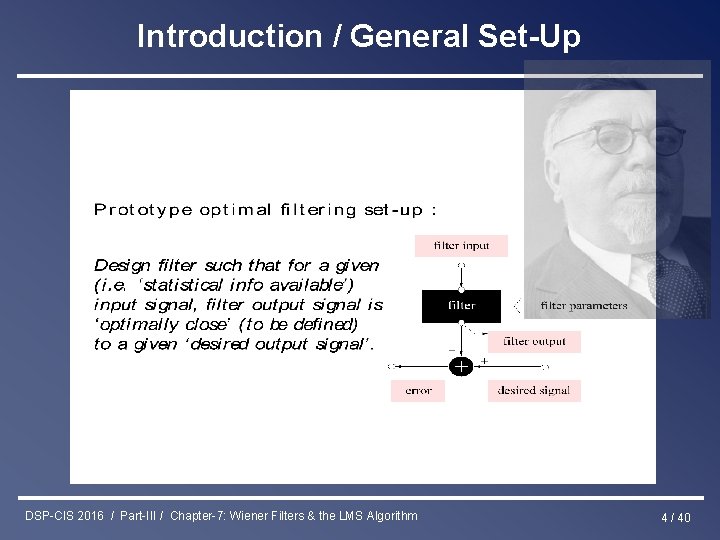 Introduction / General Set-Up

Prototype optimal filtering set-up :

Design filter such that for a given (i.e. 'statistical info available') input signal, filter output signal is 'optimally close' (to be defined) to a given 'desired output signal'.

filter input

filter

filter parameters

filter output

−

+

error

desired signal

DSP-CIS 2016 / Part-III / Chapter-7: Wiener Filters & the LMS Algorithm

4 / 40